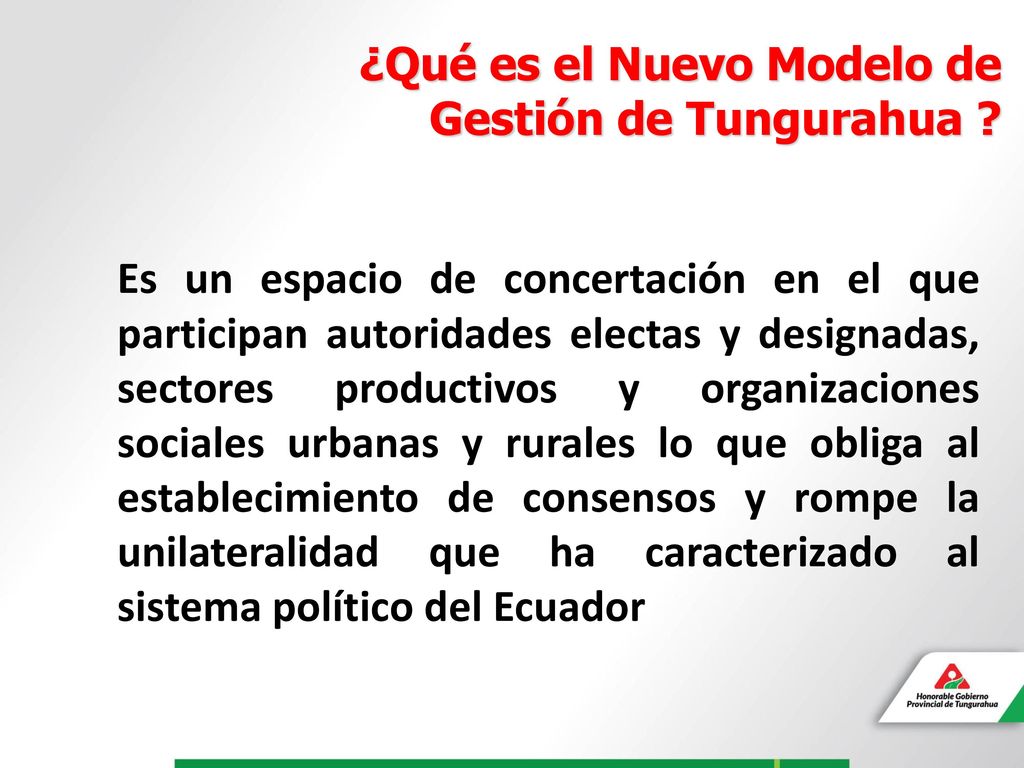 ¿Qué es el Nuevo Modelo de Gestión de Tungurahua ?

Es un espacio de concertación en el que participan autoridades electas y designadas, sectores productivos y organizaciones sociales urbanas y rurales lo que obliga al establecimiento de consensos y rompe la unilateralidad que ha caracterizado al sistema político del Ecuador

Honorable Gobierno Provincial de Tungurahua